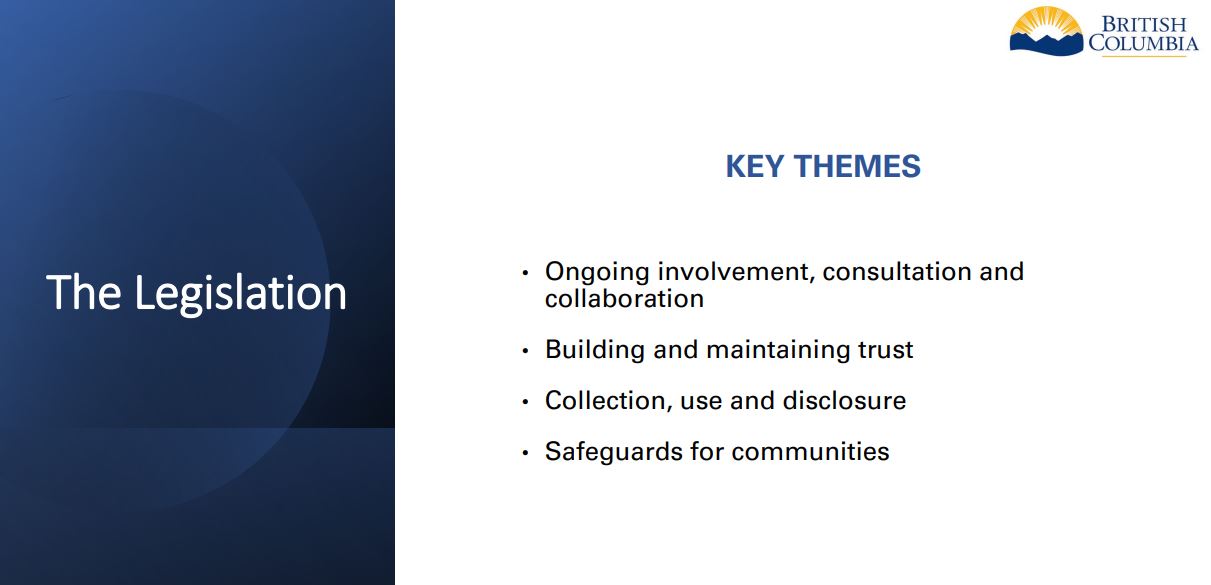 The Legislation

BRITISH COLUMBIA

KEY THEMES

• Ongoing involvement, consultation and collaboration
• Building and maintaining trust
• Collection, use and disclosure
• Safeguards for communities